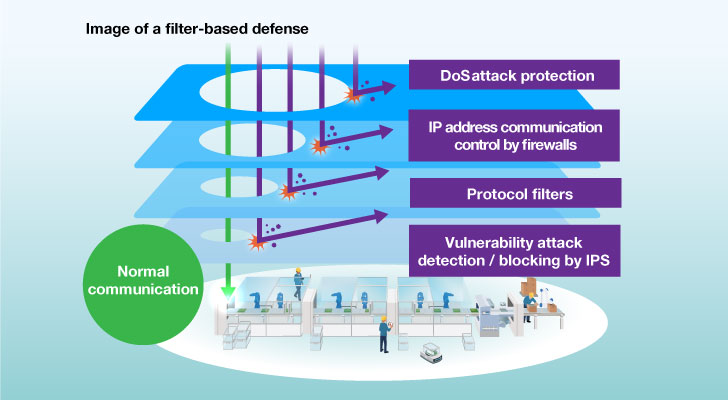 Image of a filter-based defense

DoSattack protection

IP address communication control by firewalls

Protocol filters

Vulnerability attack detection / blocking by IPS

Normal communication